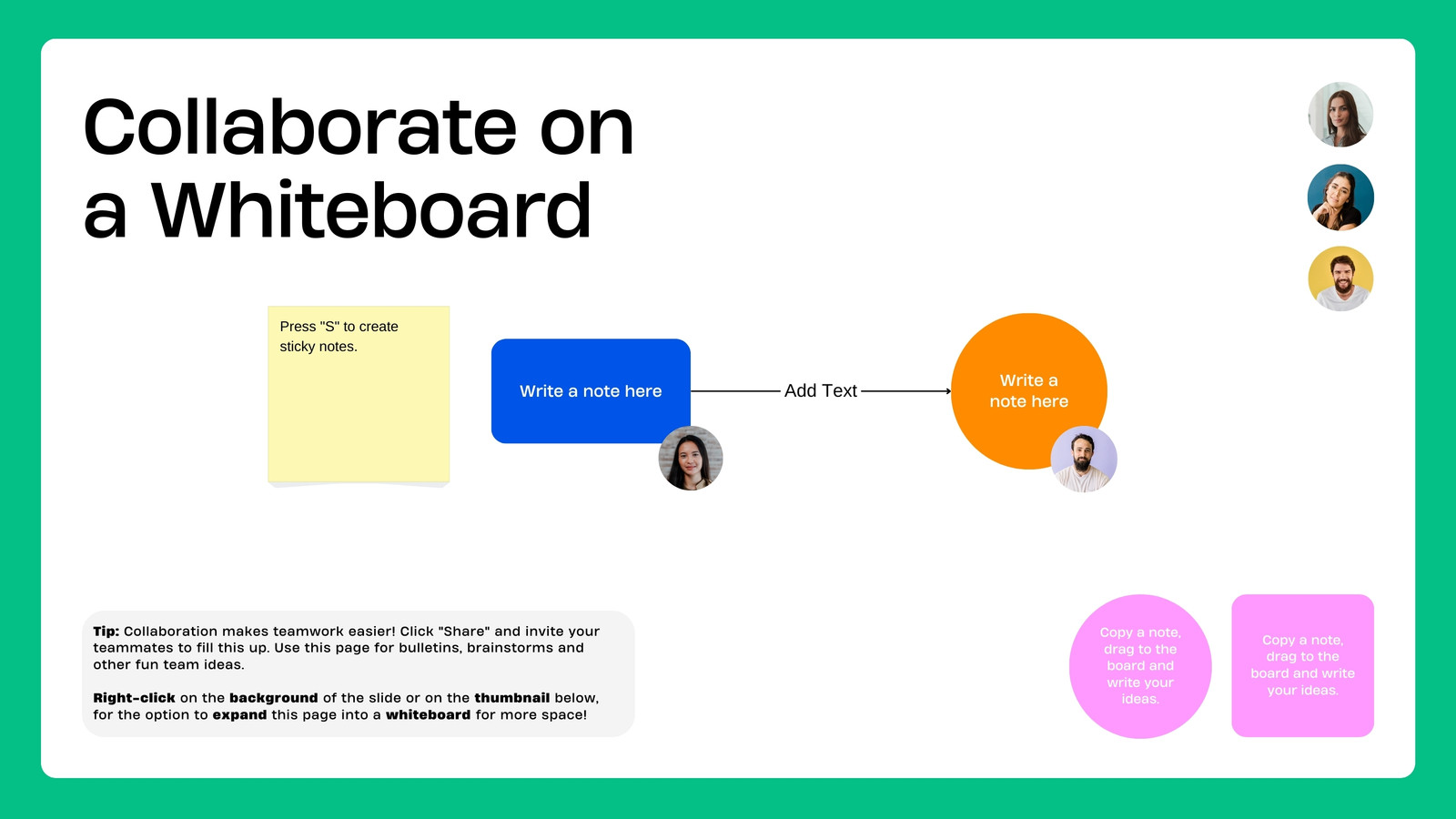 Collaborate on a Whiteboard

Press "S" to create sticky notes.

Write a note here

Add Text

Write a note here

Tip: Collaboration makes teamwork easier! Click "Share" and invite your teammates to fill this up. Use this page for bulletins, brainstorms and other fun team ideas.

Right-click on the background of the slide or on the thumbnail below, for the option to expand this page into a whiteboard for more space!

Copy a note, drag to the board and write your ideas.

Copy a note, drag to the board and write your ideas.